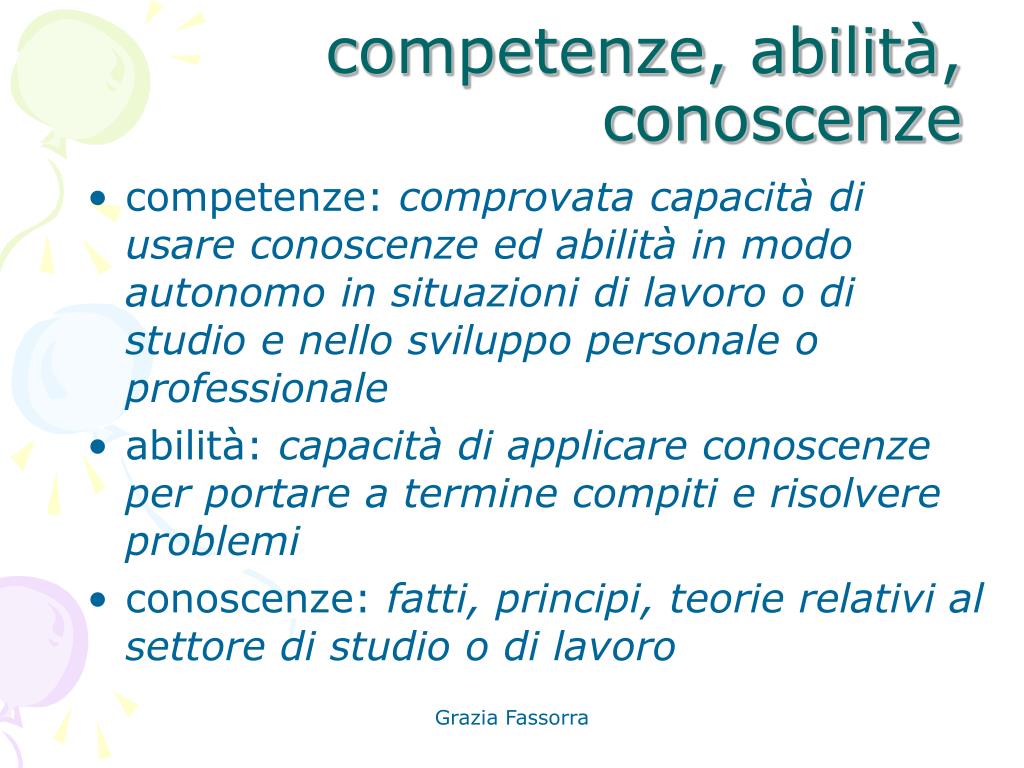 competenze, abilità, conoscenze

• competenze: comprovata capacità di usare conoscenze ed abilità in modo autonomo in situazioni di lavoro o di studio e nello sviluppo personale o professionale
• abilità: capacità di applicare conoscenze per portare a termine compiti e risolvere problemi
• conoscenze: fatti, principi, teorie relativi al settore di studio o di lavoro

Grazia Fassorra